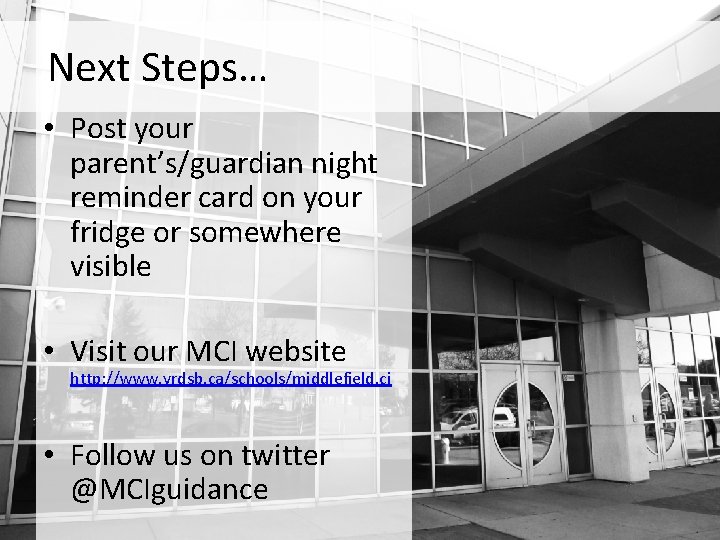 Next Steps…

• Post your parent's/guardian night reminder card on your fridge or somewhere visible

• Visit our MCI website
http://www.yrdsb.ca/schools/middlefield.ci

• Follow us on twitter @MCIguidance